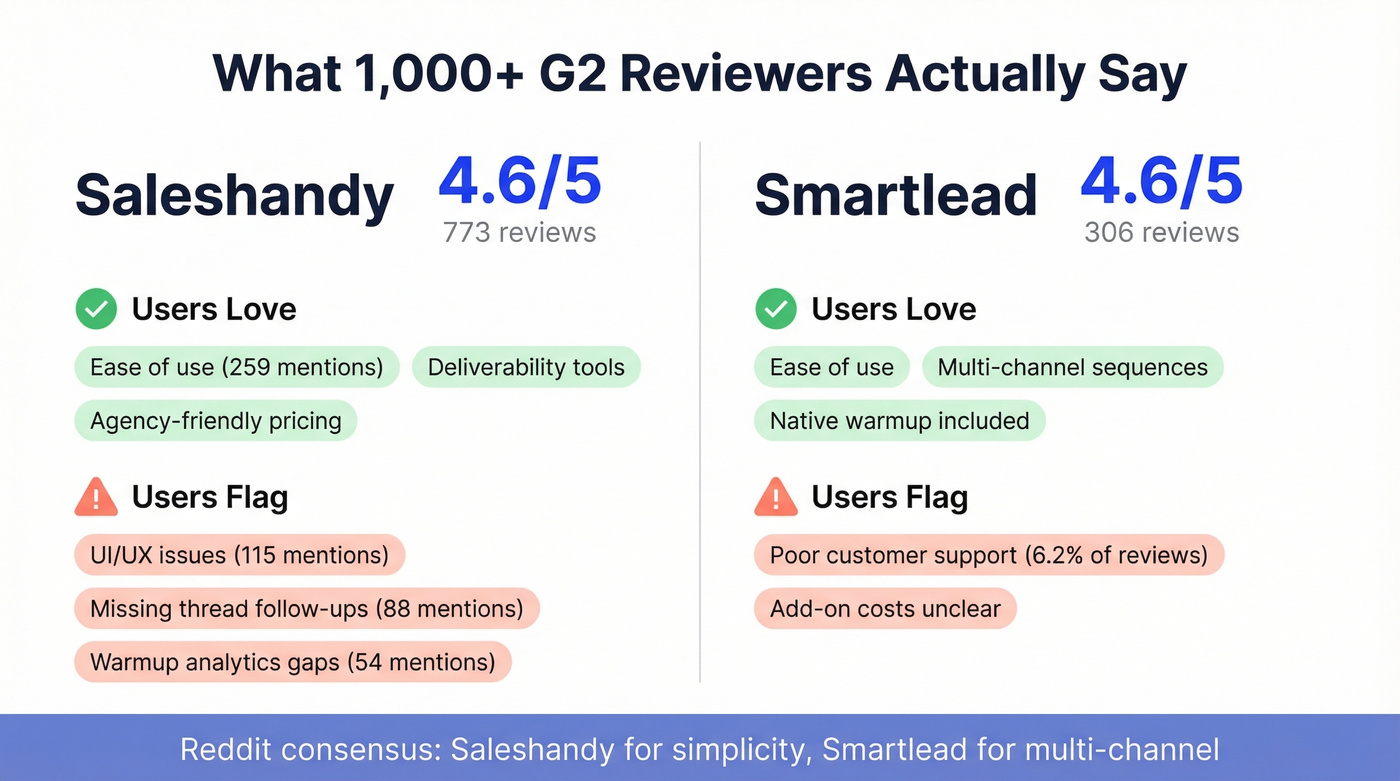 What 1,000+ G2 Reviewers Actually Say

Saleshandy 4.6/5
773 reviews

Users Love

Ease of use (259 mentions)
Deliverability tools
Agency-friendly pricing

Users Flag

UI/UX issues (115 mentions)
Missing thread follow-ups (88 mentions)
Warmup analytics gaps (54 mentions)

Smartlead 4.6/5
306 reviews

Users Love

Ease of use
Multi-channel sequences
Native warmup included

Users Flag

Poor customer support (6.2% of reviews)
Add-on costs unclear

Reddit consensus: Saleshandy for simplicity, Smartlead for multi-channel